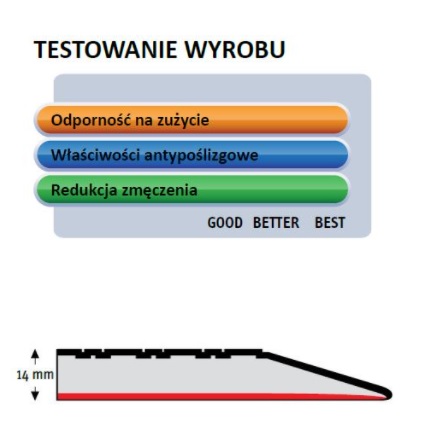 TESTOWANIE WYROBU

Odporność na zużycie

Właściwości antypoślizgowe

Redukcja zmęczenia

GOOD BETTER BEST

14 mm